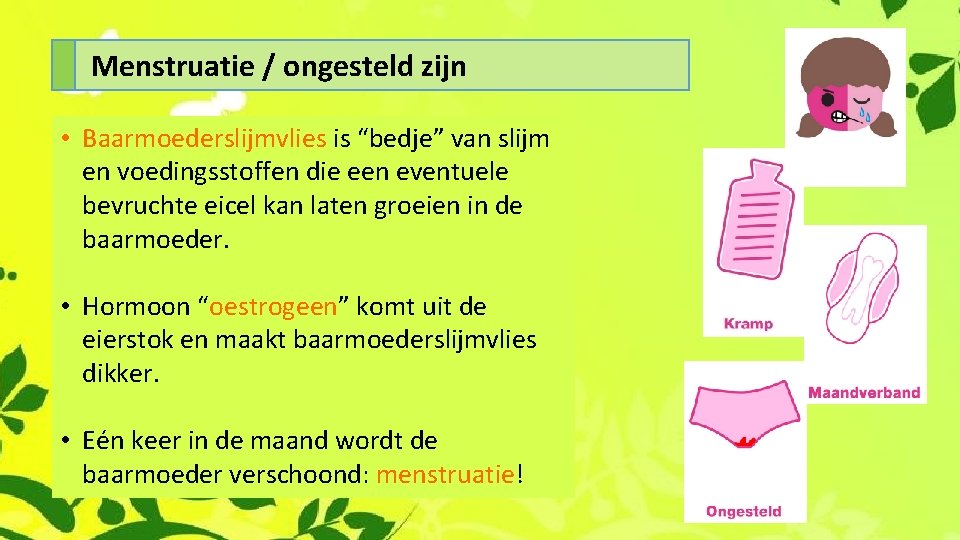 Menstruatie / ongesteld zijn

• Baarmoederslijmvlies is “bedje” van slijm en voedingsstoffen die een eventuele bevruchte eicel kan laten groeien in de baarmoeder.

• Hormoon “oestrogeen” komt uit de eierstok en maakt baarmoederslijmvlies dikker.

• Eén keer in de maand wordt de baarmoeder verschoond: menstruatie!

Kramp

Maandverband

Ongesteld